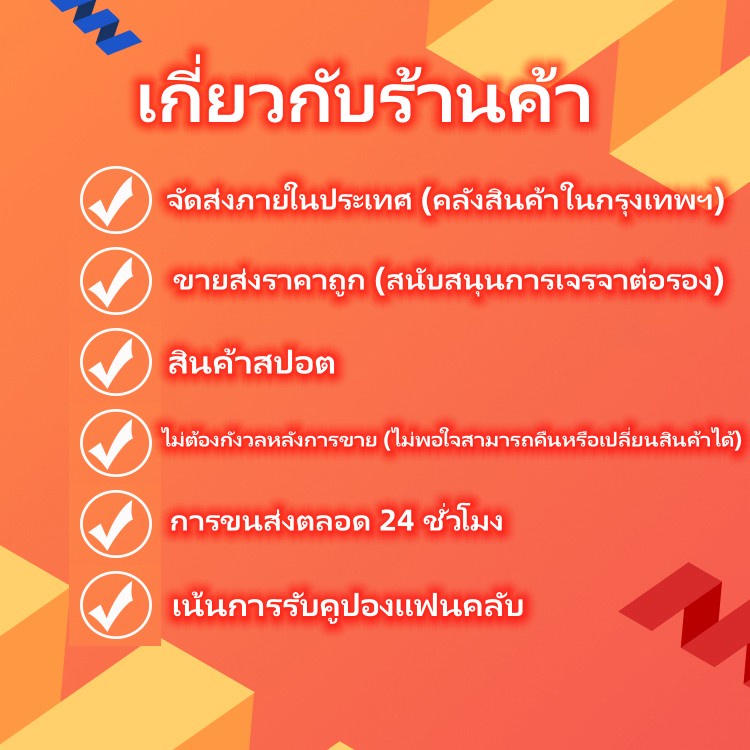 เกี่ยวกับร้านค้า

✓ จัดส่งภายในประเทศ (คลังสินค้าในกรุงเทพฯ)

✓ ขายส่งราคาถูก (สนับสนุนการเจรจาต่อรอง)

✓ สินค้าสปอต

✓ ไม่ต้องกังวลหลังการขาย (ไม่พอใจสามารถคืนหรือเปลี่ยนสินค้าได้)

✓ การขนส่งตลอด 24 ชั่วโมง

✓ เน้นการรับคูปองแฟนคลับ